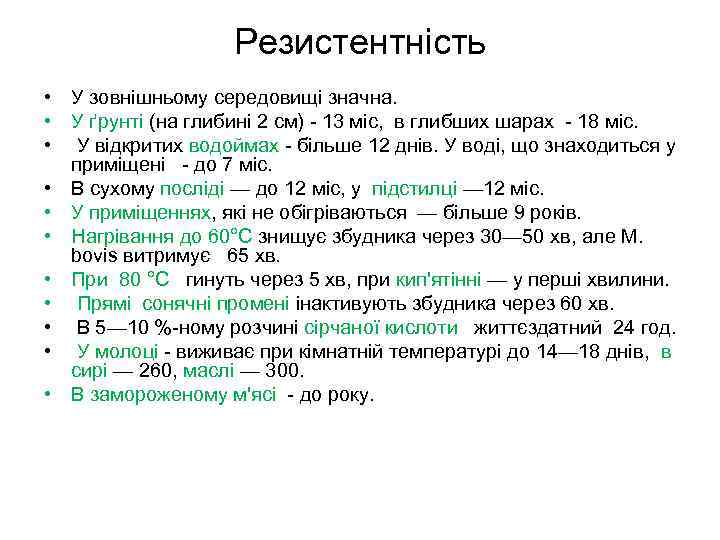 Резистентність

• У зовнішньому середовищі значна.
• У ґрунті (на глибині 2 см) - 13 міс, в глибших шарах - 18 міс.
• У відкритих водоймах - більше 12 днів. У воді, що знаходиться у приміщені - до 7 міс.
• В сухому посліді — до 12 міс, у підстилці —12 міс.
• У приміщеннях, які не обігріваються — більше 9 років.
• Нагрівання до 60°С знищує збудника через 30—50 хв, але M. bovis витримує 65 хв.
• При 80 °С гинуть через 5 хв, при кип'ятінні — у перші хвилини.
• Прямі сонячні промені інактивують збудника через 60 хв.
• В 5—10 %-ному розчині сірчаної кислоти життєздатний 24 год.
• У молоці - виживає при кімнатній температурі до 14—18 днів, в сирі — 260, маслі — 300.
• В замороженому м'ясі - до року.